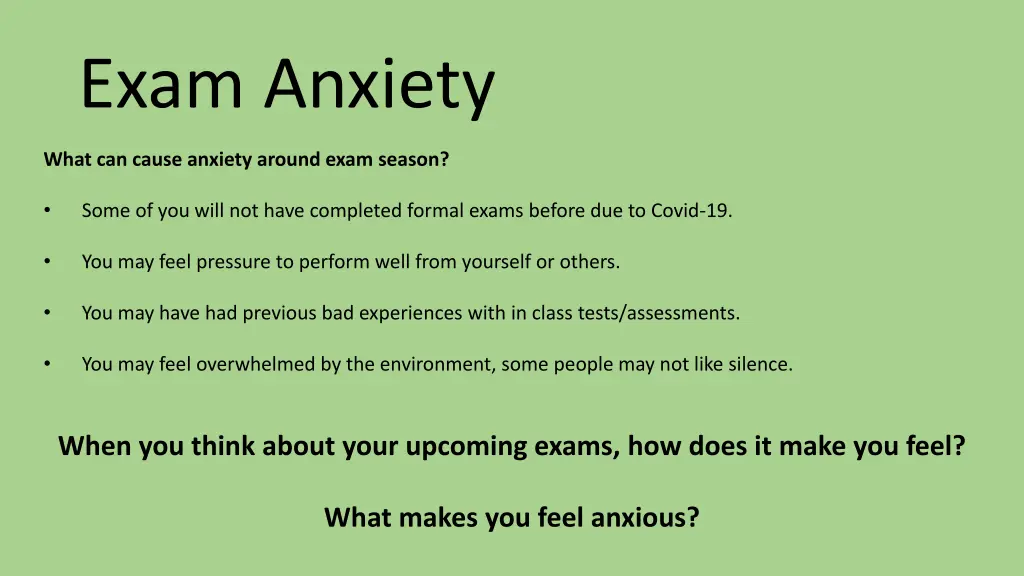 Exam Anxiety

What can cause anxiety around exam season?

• Some of you will not have completed formal exams before due to Covid-19.

• You may feel pressure to perform well from yourself or others.

• You may have had previous bad experiences with in class tests/assessments.

• You may feel overwhelmed by the environment, some people may not like silence.

When you think about your upcoming exams, how does it make you feel?

What makes you feel anxious?